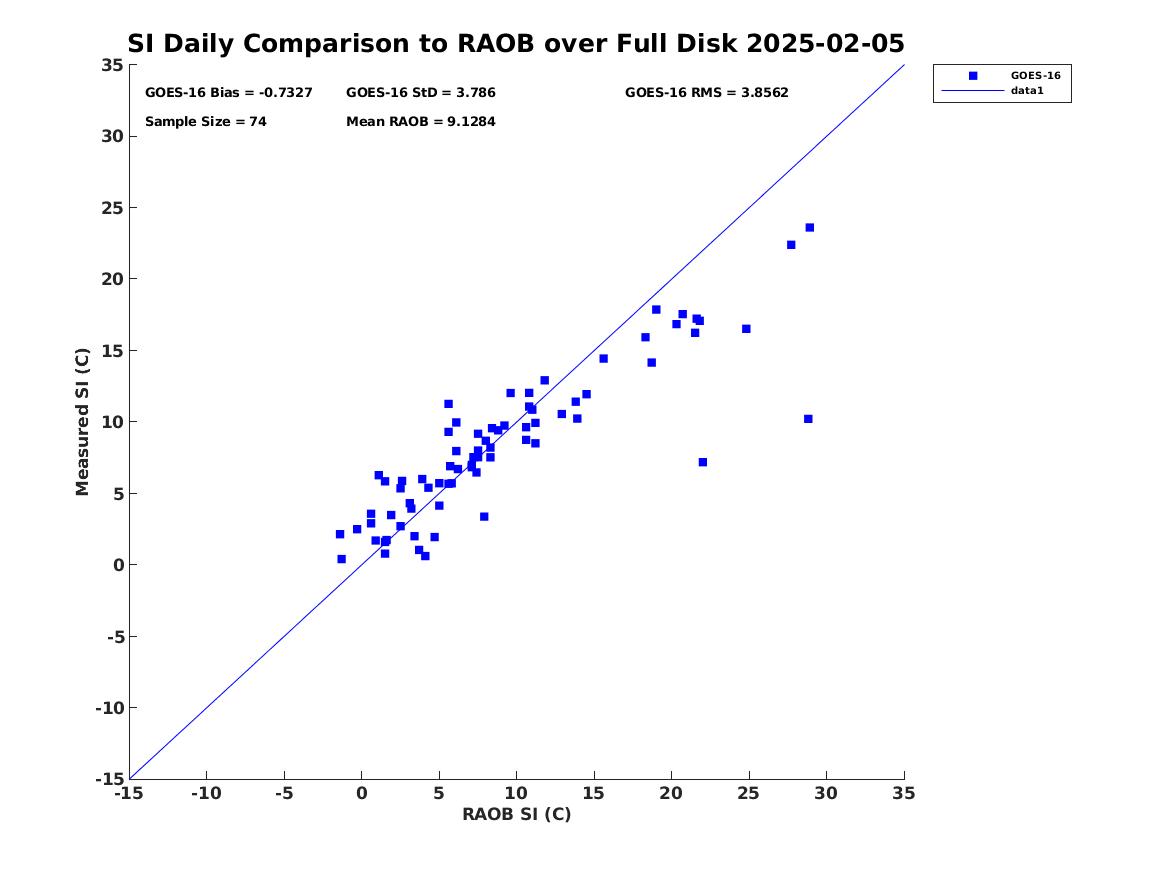 SI Daily Comparison to RAOB over Full Disk 2025-02-05

GOES-16 Bias = -0.7327
GOES-16 StD = 3.786
GOES-16 RMS = 3.8562
Sample Size = 74
Mean RAOB = 9.1284

GOES-16
data1

Measured SI (C)

35
30
25
20
15
10
5
0
-5
-10
-15

-15 -10 -5 0 5 10 15 20 25 30 35

RAOB SI (C)